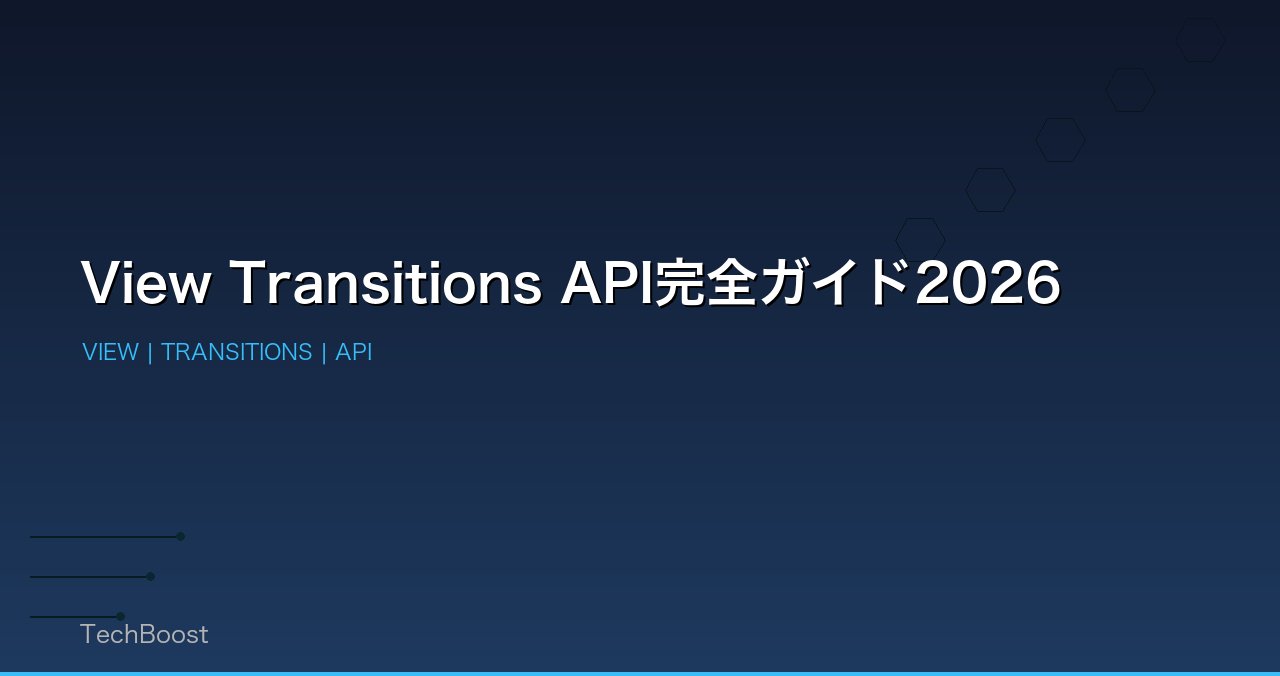 View Transitions API完全ガイド2026

VIEW | TRANSITIONS | API

TechBoost